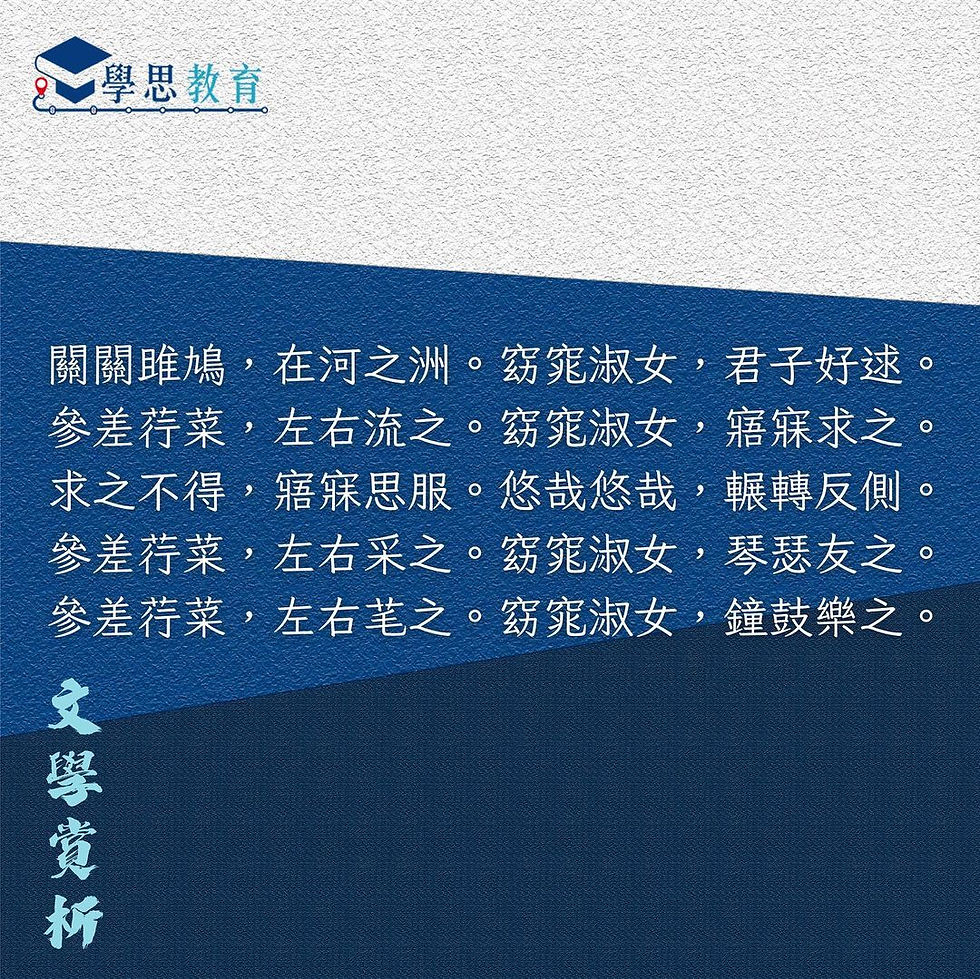 學思教育

關關雎鳩，在河之洲。窈窕淑女，君子好逑。
參差荇菜，左右流之。窈窕淑女，寤寐求之。
求之不得，寤寐思服。悠哉悠哉，輾轉反側。
參差荇菜，左右采之。窈窕淑女，琴瑟友之。
參差荇菜，左右芼之。窈窕淑女，鐘鼓樂之。

文學賞析